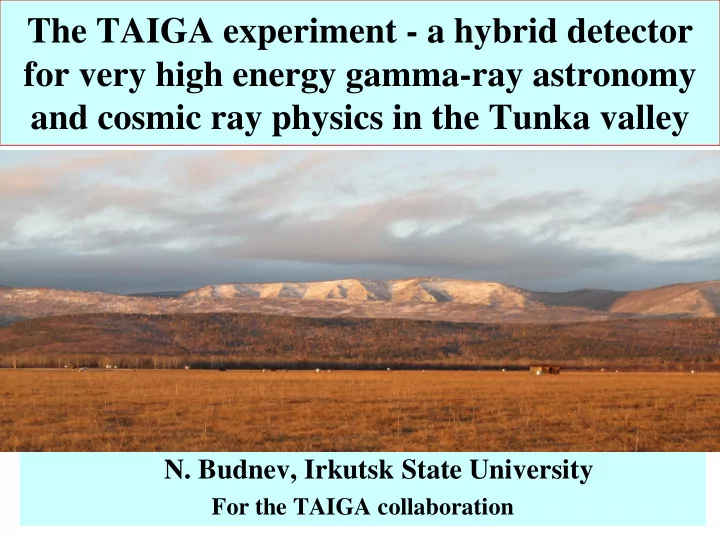 The TAIGA experiment - a hybrid detector for very high energy gamma-ray astronomy and cosmic ray physics in the Tunka valley

N. Budnev, Irkutsk State University
For the TAIGA collaboration